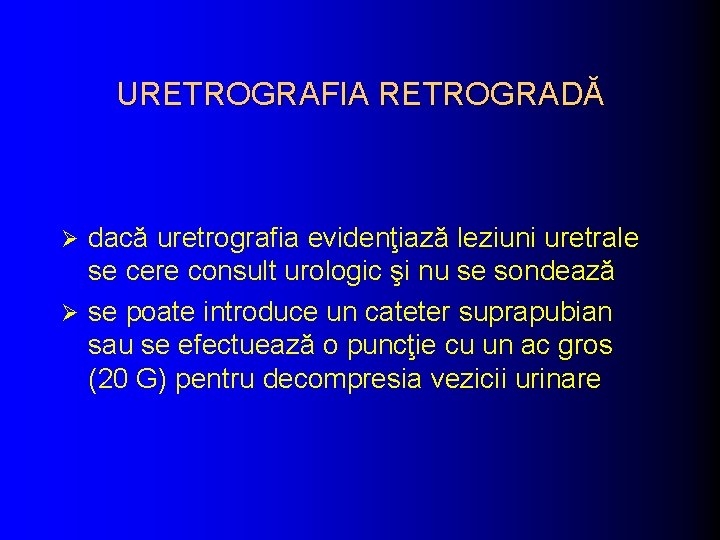 URETROGRAFIA RETROGRADĂ

➢ dacă uretrografia evidenţiază leziuni uretrale se cere consult urologic şi nu se sondează

➢ se poate introduce un cateter suprapubian sau se efectuează o puncţie cu un ac gros (20 G) pentru decompresia vezicii urinare